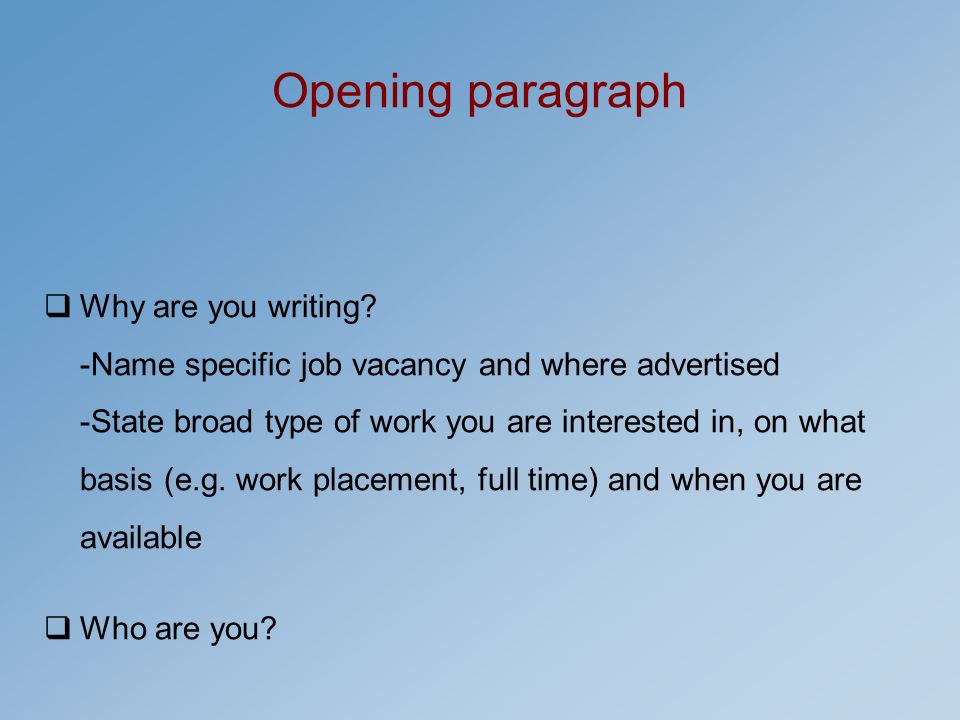 Opening paragraph

❑ Why are you writing?

-Name specific job vacancy and where advertised

-State broad type of work you are interested in, on what basis (e.g. work placement, full time) and when you are available

❑ Who are you?